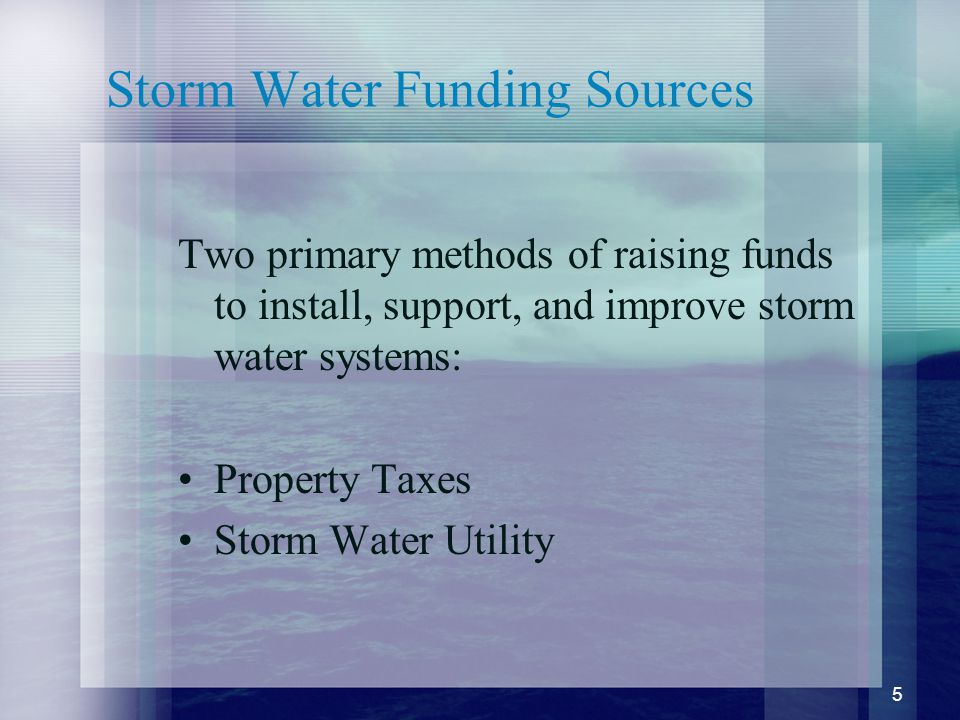 Storm Water Funding Sources

Two primary methods of raising funds to install, support, and improve storm water systems:

• Property Taxes
• Storm Water Utility

5